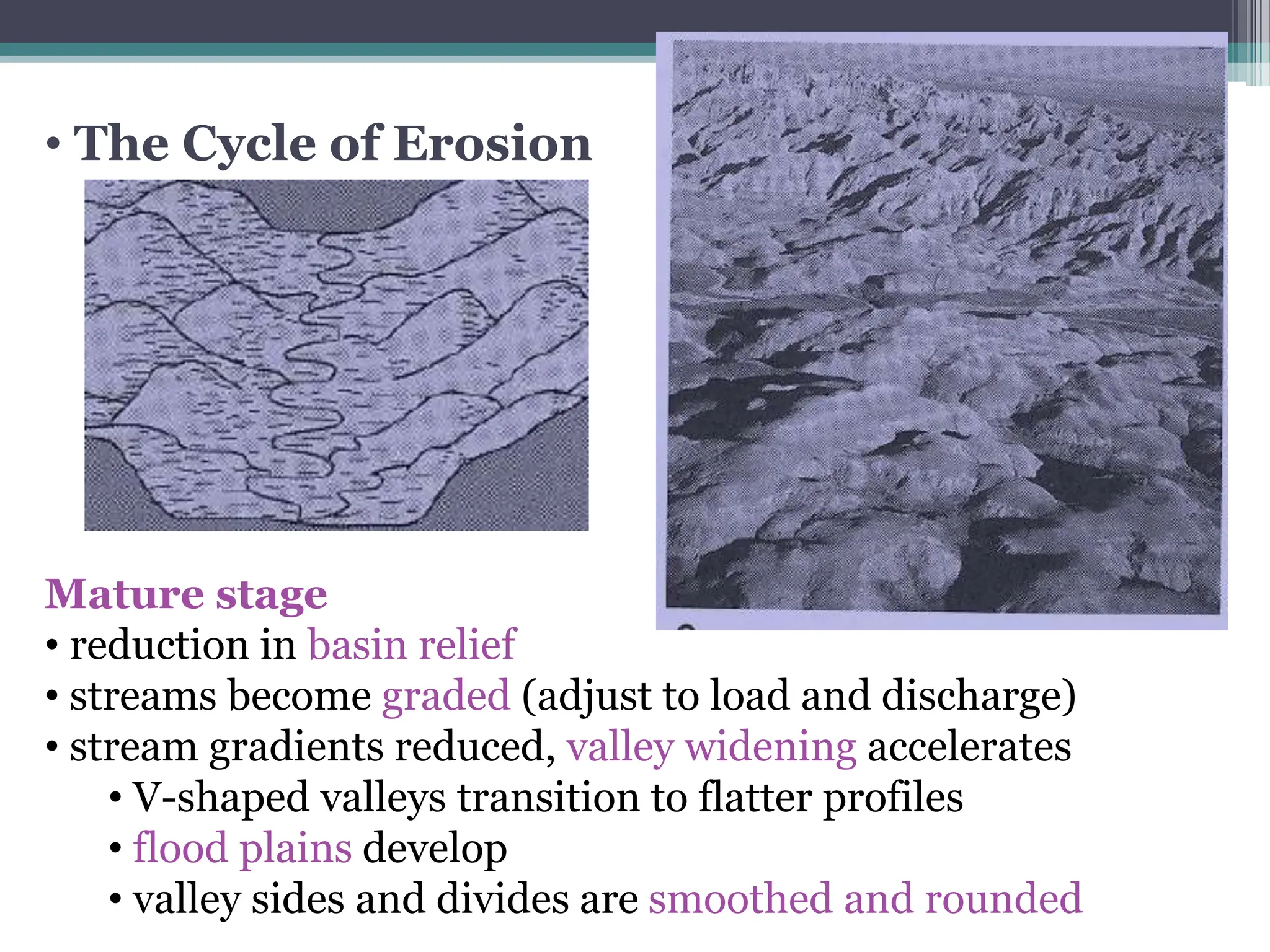 • The Cycle of Erosion

Mature stage
• reduction in basin relief
• streams become graded (adjust to load and discharge)
• stream gradients reduced, valley widening accelerates
• V-shaped valleys transition to flatter profiles
• flood plains develop
• valley sides and divides are smoothed and rounded